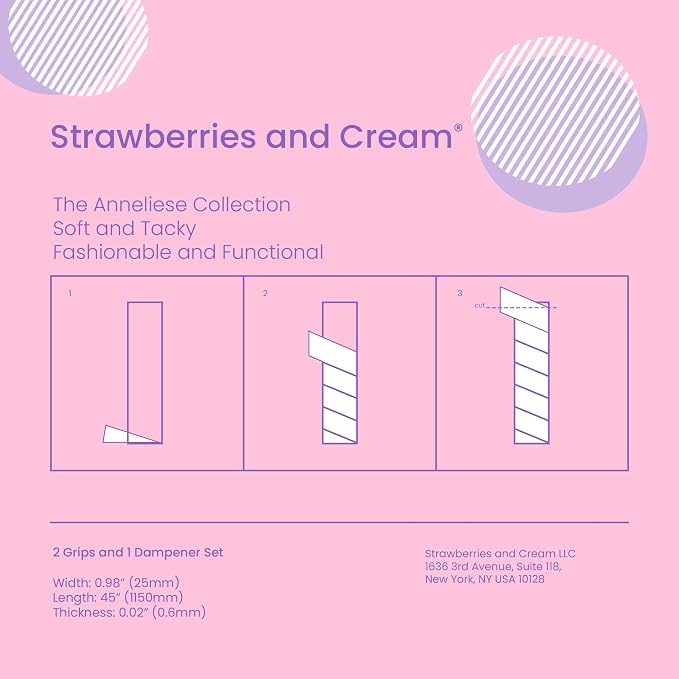 Strawberries and Cream®

The Anneliese Collection
Soft and Tacky
Fashionable and Functional

1

2

3

cut

2 Grips and 1 Dampener Set

Width: 0.98" (25mm)
Length: 45" (1150mm)
Thickness: 0.02" (0.6mm)

Strawberries and Cream LLC
1636 3rd Avenue, Suite 118,
New York, NY USA 10128